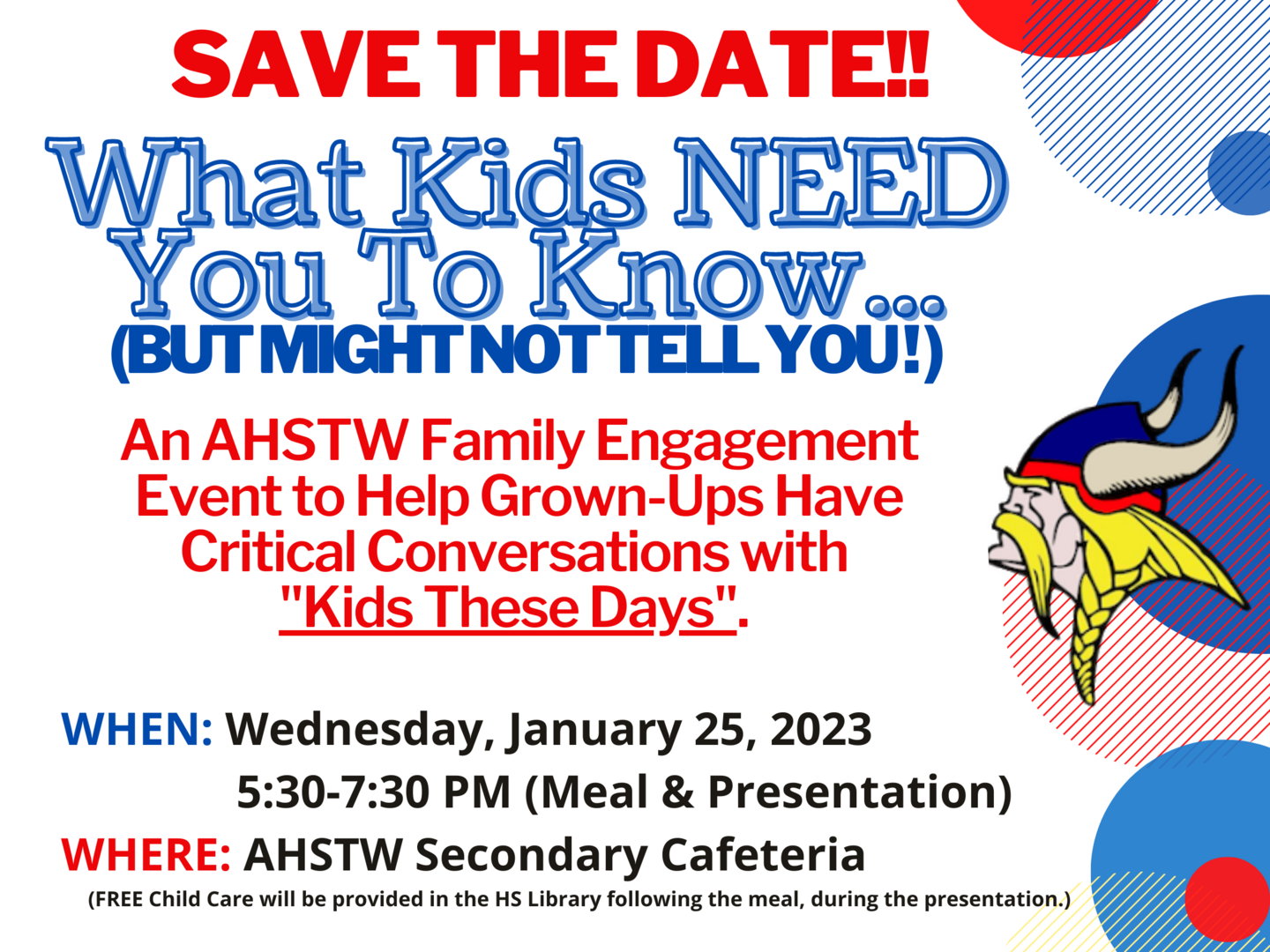 SAVE THE DATE!!

What Kids NEED You To Know...
(BUT MIGHT NOT TELL YOU!)

An AHSTW Family Engagement Event to Help Grown-Ups Have Critical Conversations with "Kids These Days".

WHEN: Wednesday, January 25, 2023
5:30-7:30 PM (Meal & Presentation)
WHERE: AHSTW Secondary Cafeteria
(FREE Child Care will be provided in the HS Library following the meal, during the presentation.)